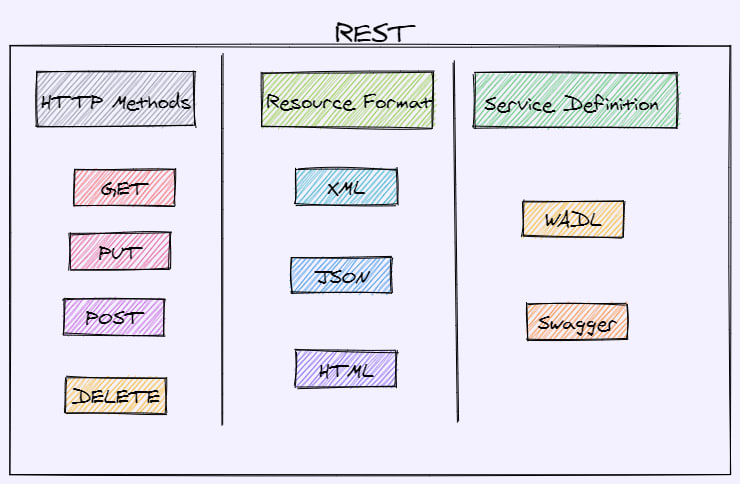 REST

HTTP Methods

GET

PUT

POST

DELETE

Resource Format

XML

JSON

HTML

Service Definition

WADL

Swagger